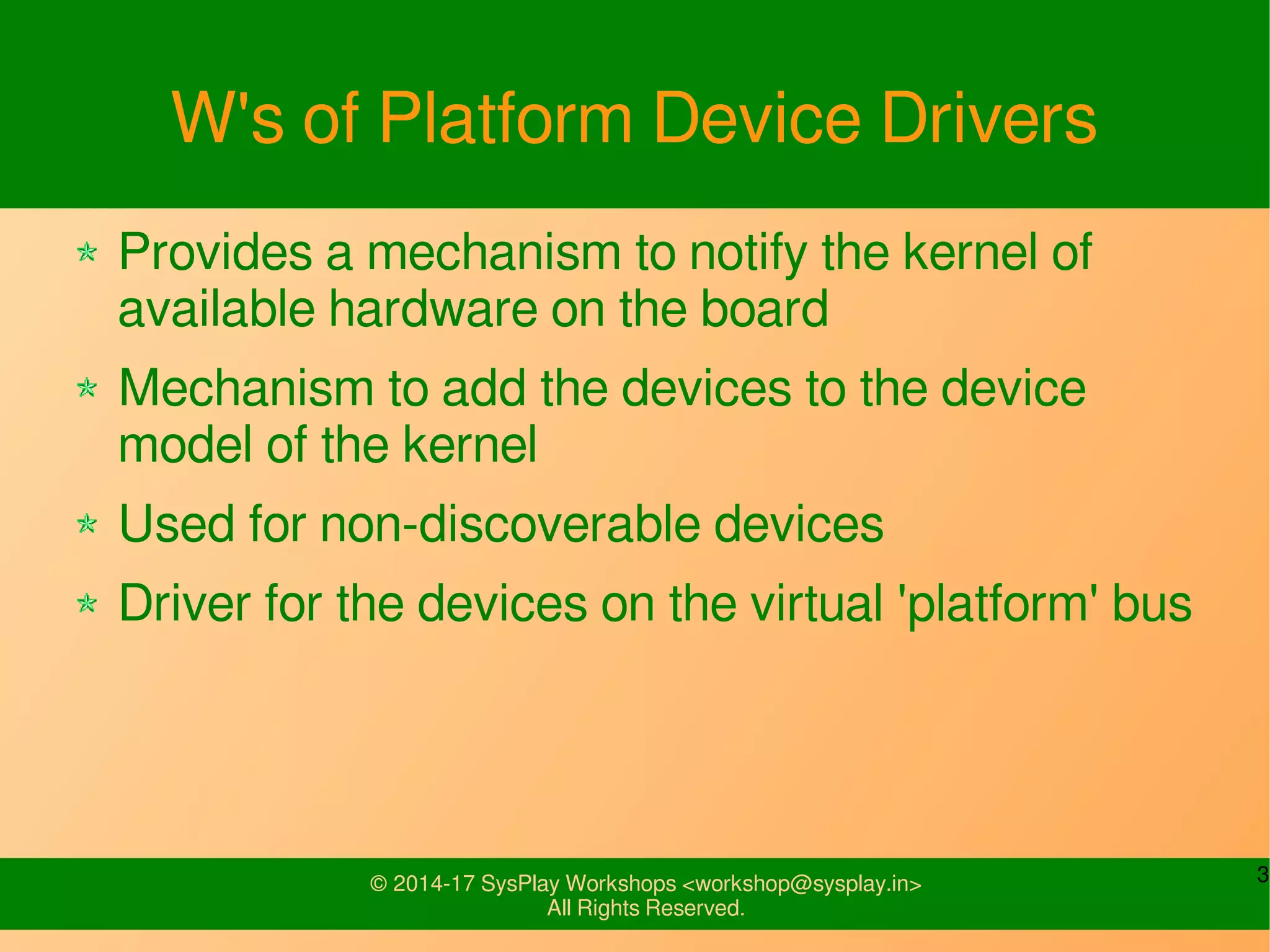 W's of Platform Device Drivers

Provides a mechanism to notify the kernel of available hardware on the board

Mechanism to add the devices to the device model of the kernel

Used for non-discoverable devices

Driver for the devices on the virtual 'platform' bus

© 2014-17 SysPlay Workshops <workshop@sysplay.in>
All Rights Reserved.

3